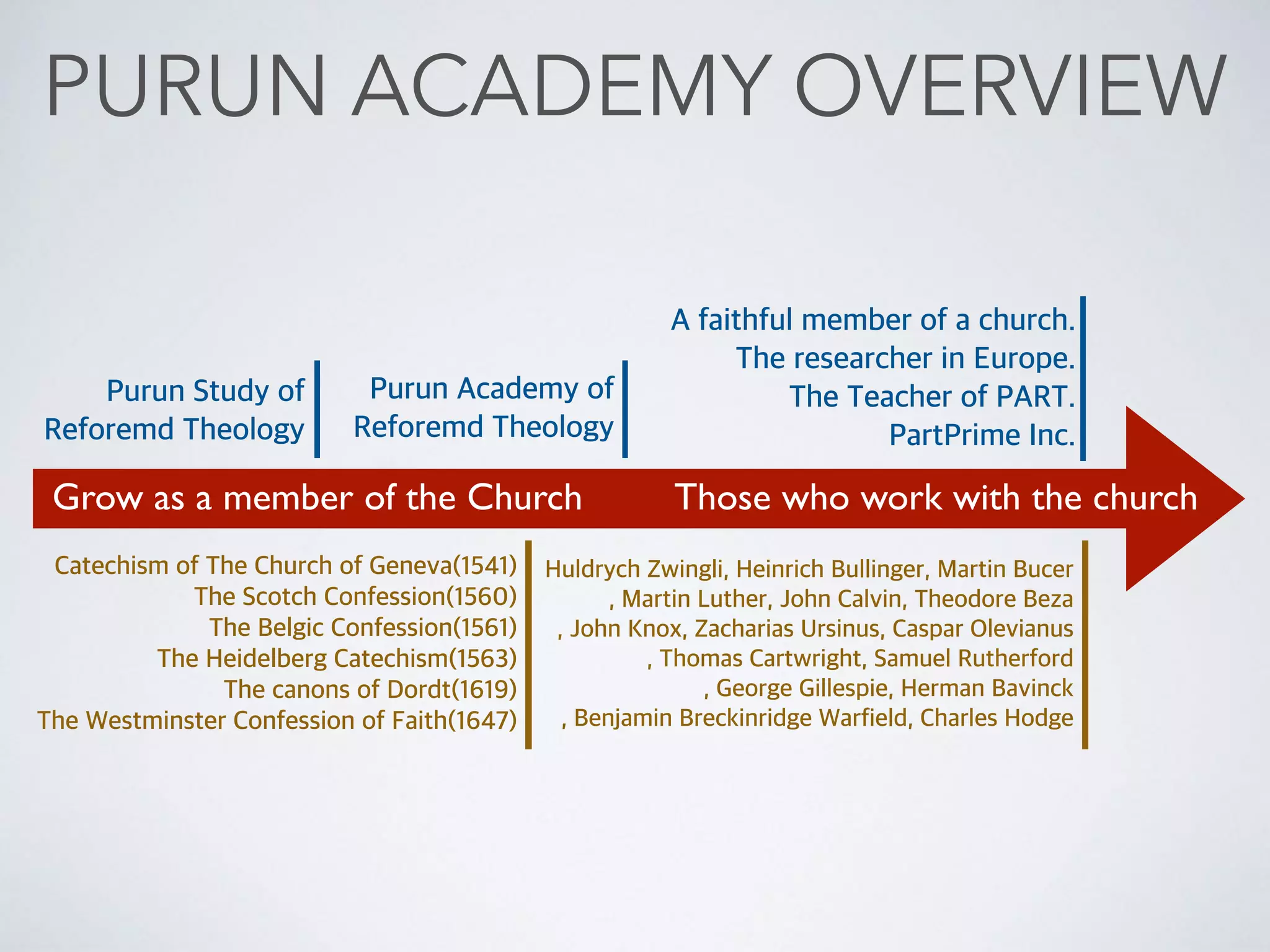 PURUN ACADEMY OVERVIEW

Purun Study of
Reforemd Theology

Purun Academy of
Reforemd Theology

A faithful member of a church.
The researcher in Europe.
The Teacher of PART.
PartPrime Inc.

Grow as a member of the Church

Those who work with the church

Catechism of The Church of Geneva(1541)
The Scotch Confession(1560)
The Belgic Confession(1561)
The Heidelberg Catechism(1563)
The canons of Dordt(1619)
The Westminster Confession of Faith(1647)

Huldrych Zwingli, Heinrich Bullinger, Martin Bucer
, Martin Luther, John Calvin, Theodore Beza
, John Knox, Zacharias Ursinus, Caspar Olevianus
, Thomas Cartwright, Samuel Rutherford
, George Gillespie, Herman Bavinck
, Benjamin Breckinridge Warfield, Charles Hodge